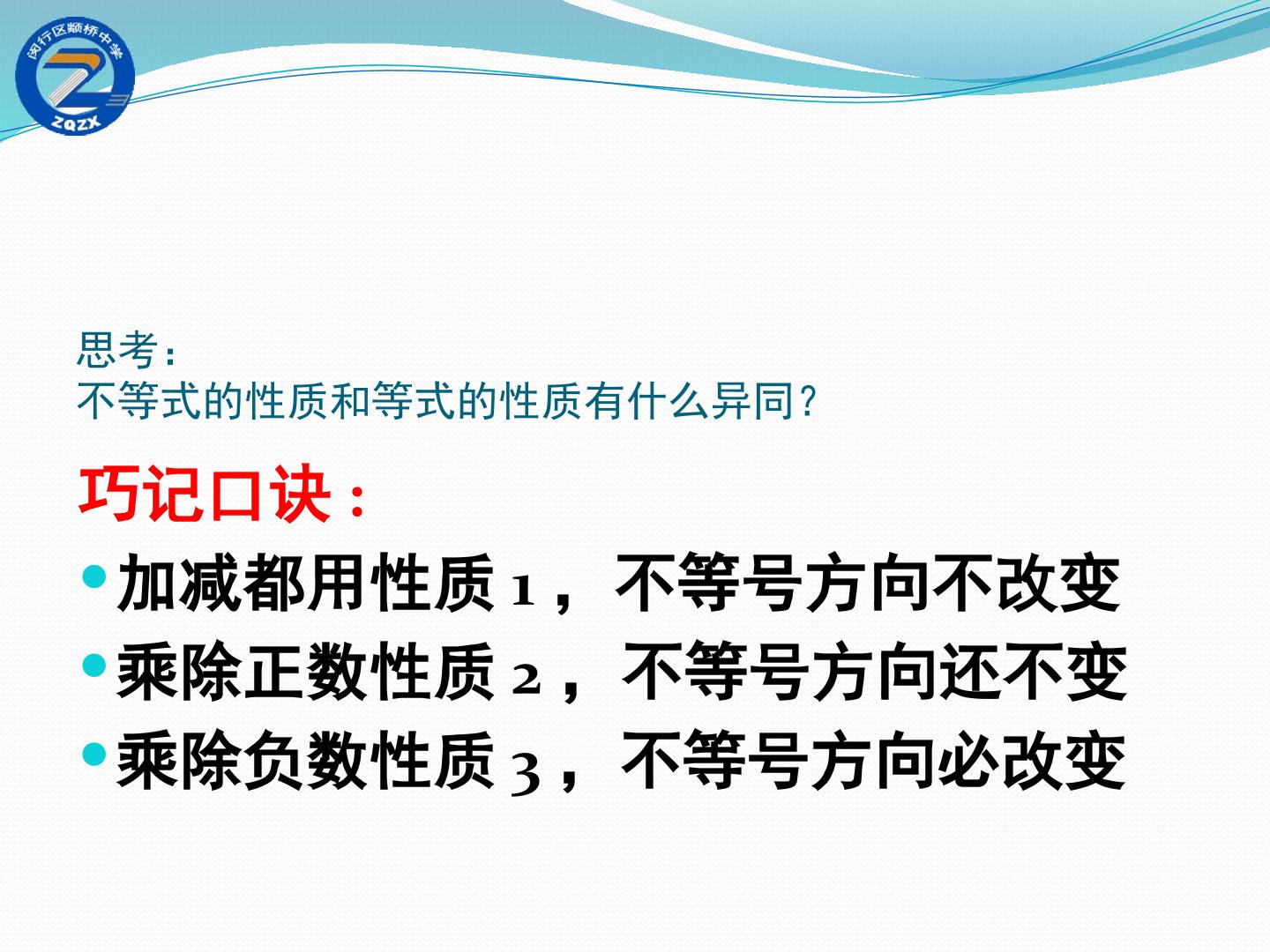 闵行区颛桥中学
ZQZX

思考:
不等式的性质和等式的性质有什么异同?

巧记口诀:

• 加减都用性质1，不等号方向不改变
• 乘除正数性质2，不等号方向还不变
• 乘除负数性质3，不等号方向必改变